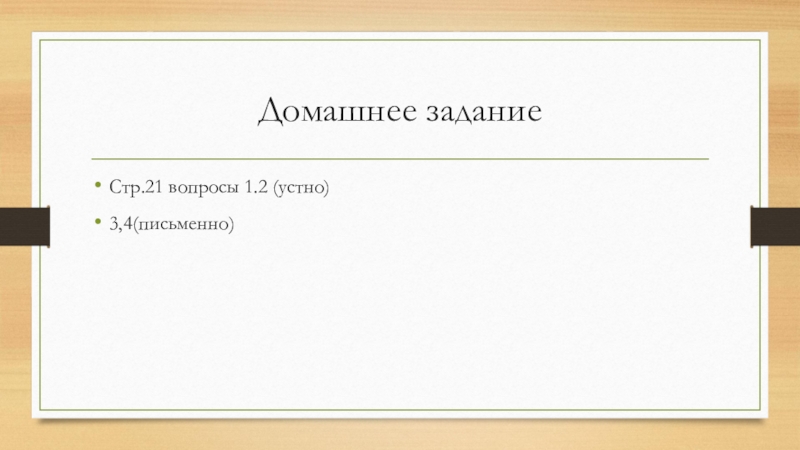 Домашнее задание

• Стр.21 вопросы 1.2 (устно)

• 3,4(письменно)